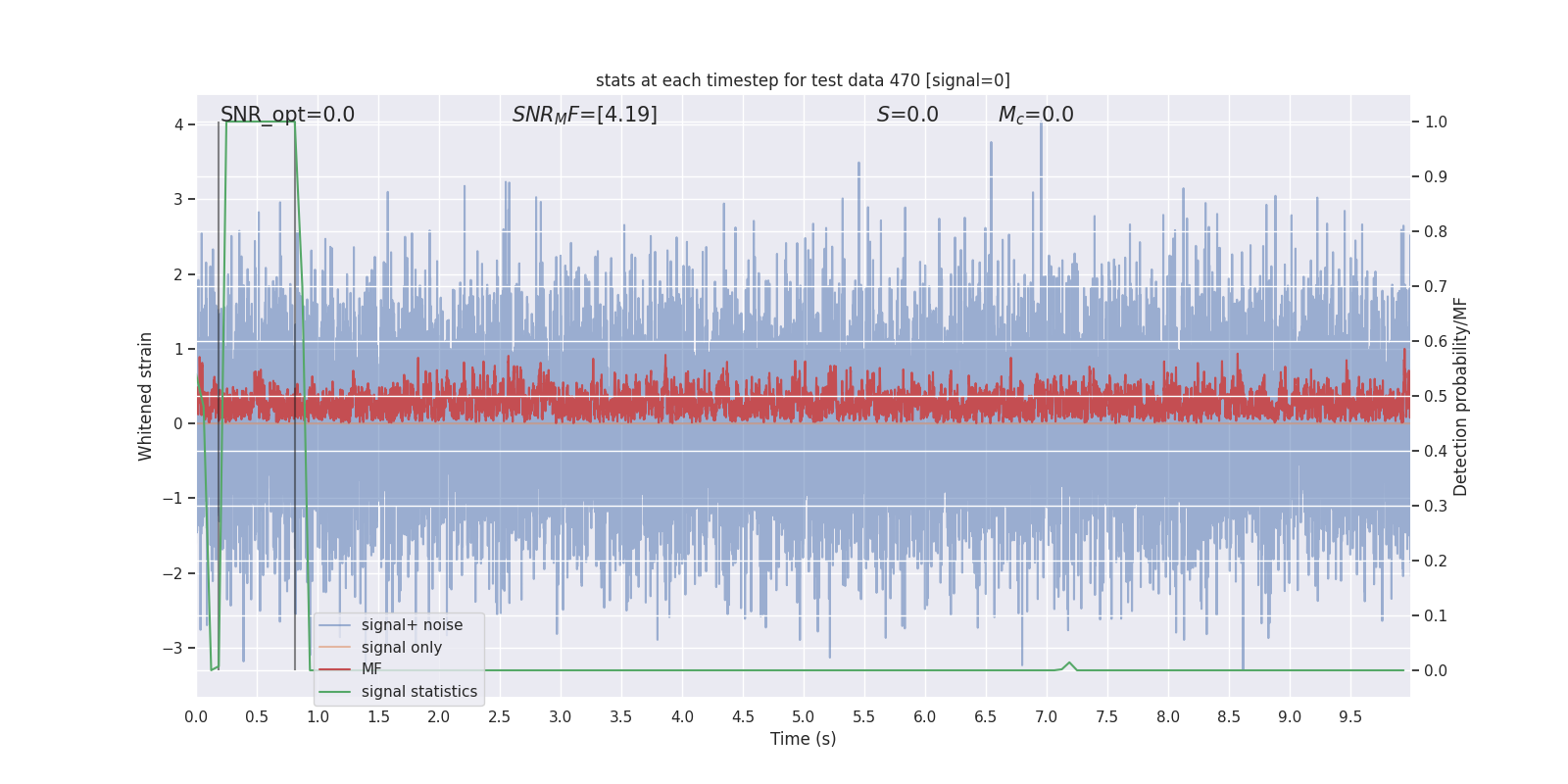 stats at each timestep for test data 470 [signal=0]

SNR_opt=0.0

$SNR_MF$=[4.19]

$S$=0.0

$M_c$=0.0

Whitened strain

4
3
2
1
0
−1
−2
−3

Detection probability/MF

1.0
0.9
0.8
0.7
0.6
0.5
0.4
0.3
0.2
0.1
0.0

signal+ noise
signal only
MF
signal statistics

0.0 0.5 1.0 1.5 2.0 2.5 3.0 3.5 4.0 4.5 5.0 5.5 6.0 6.5 7.0 7.5 8.0 8.5 9.0 9.5

Time (s)